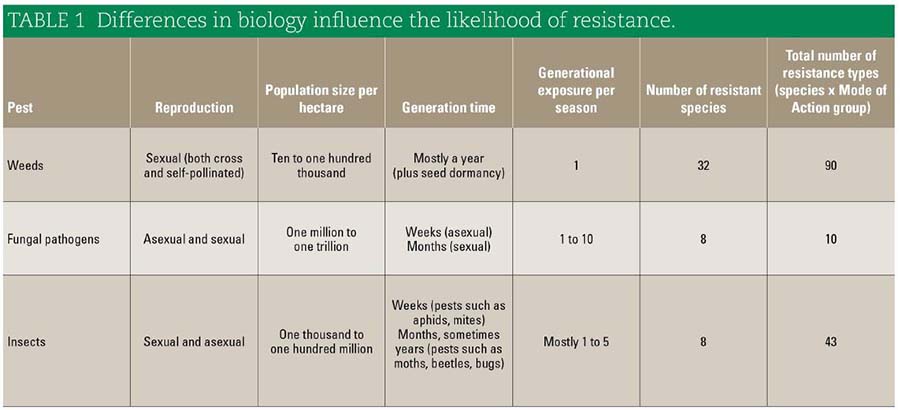 TABLE 1 Differences in biology influence the likelihood of resistance.

| Pest | Reproduction | Population size per hectare | Generation time | Generational exposure per season | Number of resistant species | Total number of resistance types (species x Mode of Action group) |
|---|---|---|---|---|---|---|
| Weeds | Sexual (both cross and self-pollinated) | Ten to one hundred thousand | Mostly a year (plus seed dormancy) | 1 | 32 | 90 |
| Fungal pathogens | Asexual and sexual | One million to one trillion | Weeks (asexual) Months (sexual) | 1 to 10 | 8 | 10 |
| Insects | Sexual and asexual | One thousand to one hundred million | Weeks (pests such as aphids, mites) Months, sometimes years (pests such as moths, beetles, bugs) | Mostly 1 to 5 | 8 | 43 |